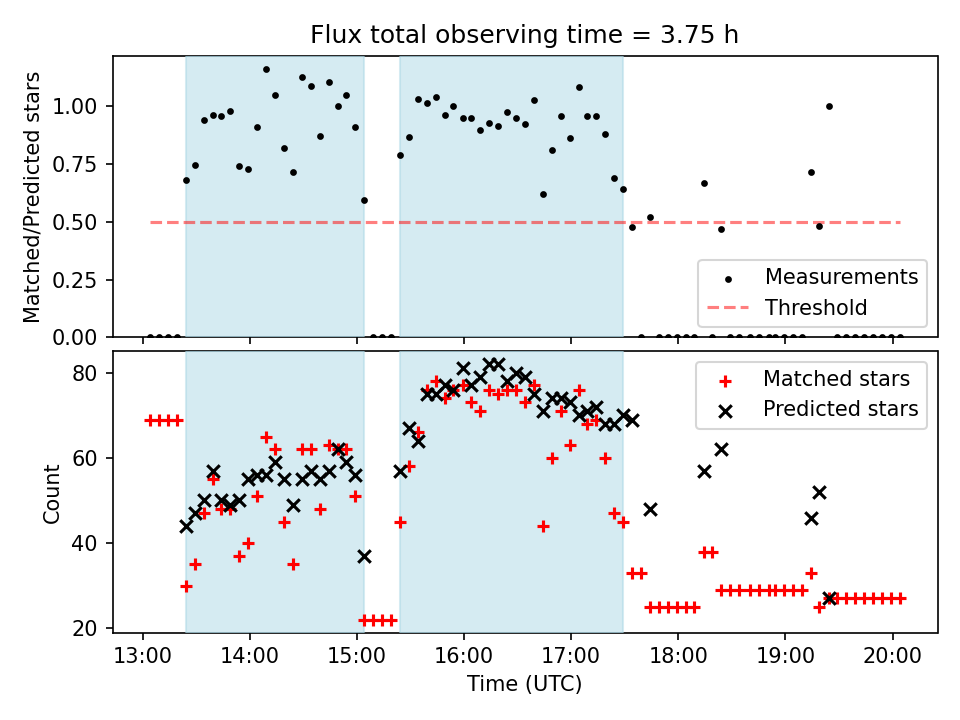 Flux total observing time = 3.75 h

Matched/Predicted stars

1.00
0.75
0.50
0.25
0.00

Measurements
Threshold

Count

80
60
40
20

Matched stars
Predicted stars

13:00 14:00 15:00 16:00 17:00 18:00 19:00 20:00

Time (UTC)